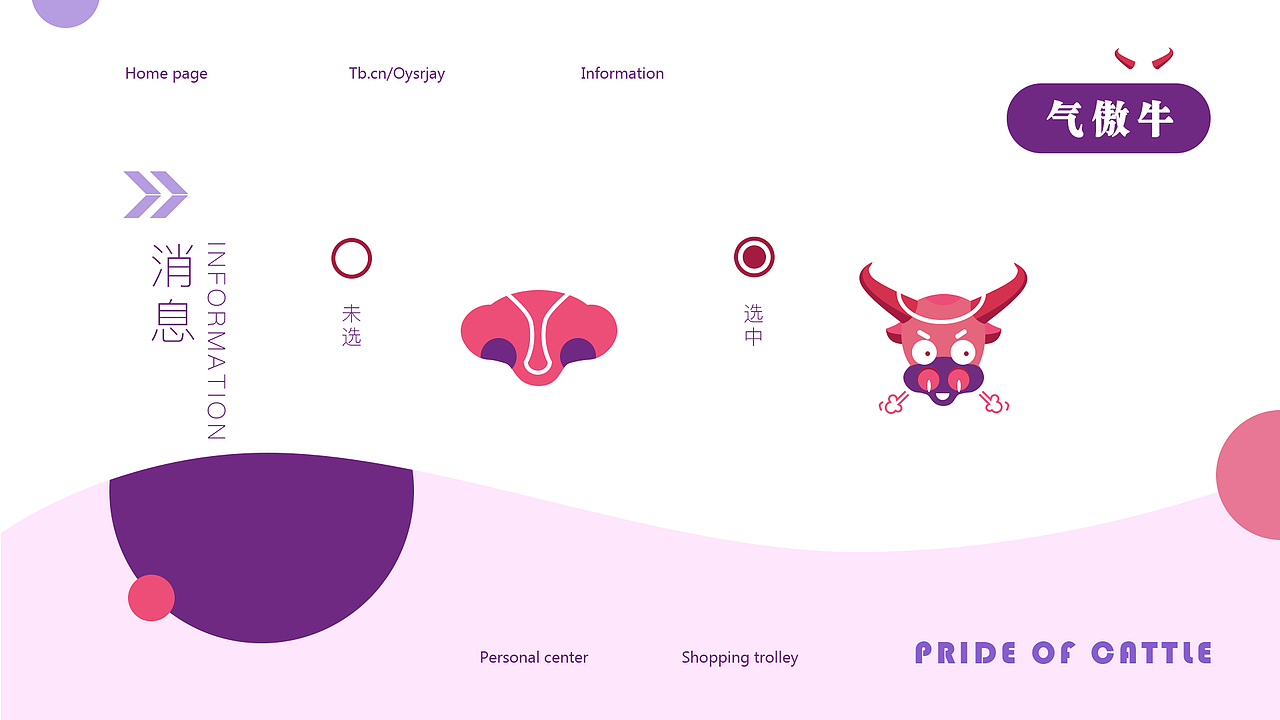 Home page

Tb.cn/Oysrjay

Information

气傲牛

消息

INFORMATION

未选

选中

Personal center

Shopping trolley

PRIDE OF CATTLE